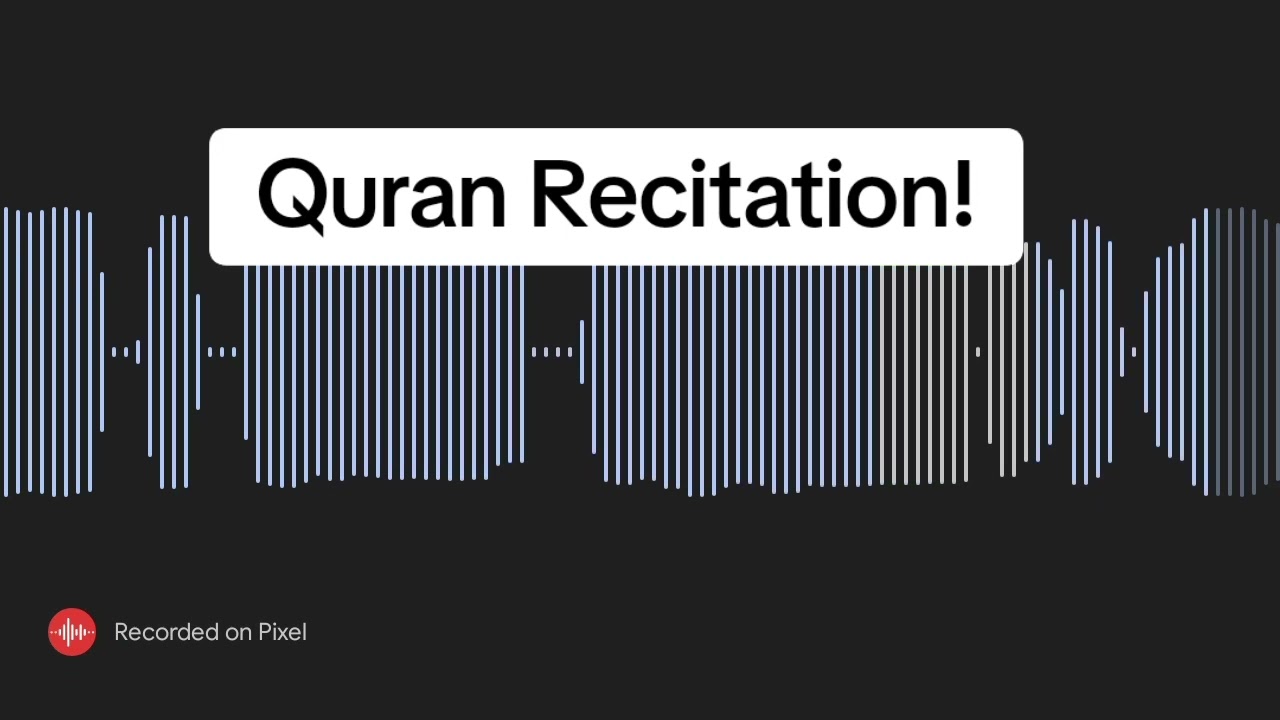 Quran Recitation!

Recorded on Pixel